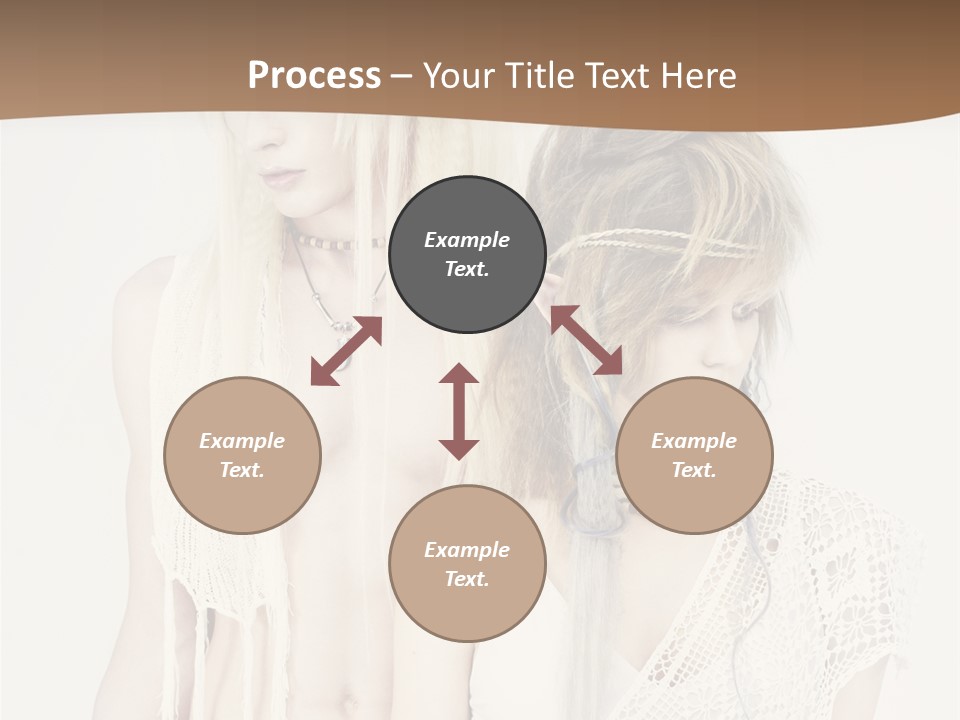 Process – Your Title Text Here

Example Text.

Example Text.

Example Text.

Example Text.